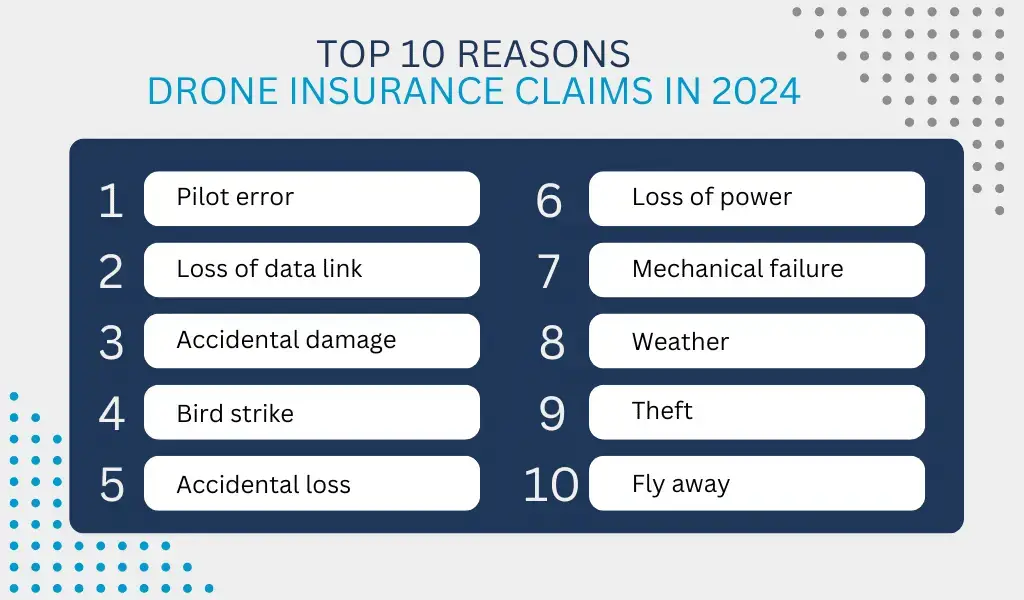 TOP 10 REASONS
DRONE INSURANCE CLAIMS IN 2024

1 Pilot error
2 Loss of data link
3 Accidental damage
4 Bird strike
5 Accidental loss

6 Loss of power
7 Mechanical failure
8 Weather
9 Theft
10 Fly away